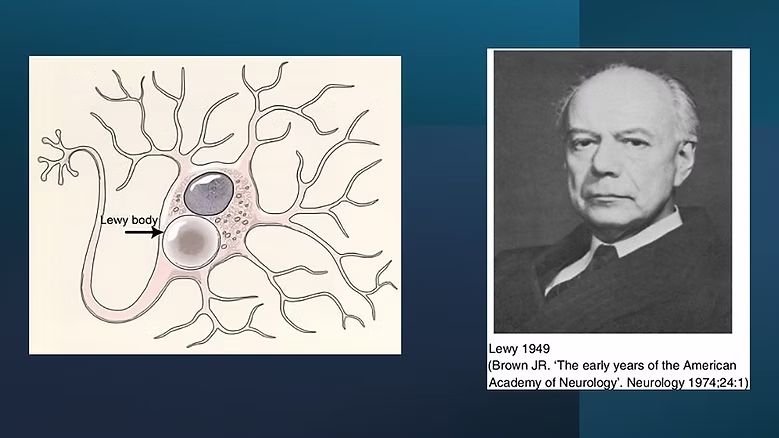 Lewy body

Lewy 1949
(Brown JR. 'The early years of the American Academy of Neurology'. Neurology 1974;24:1)